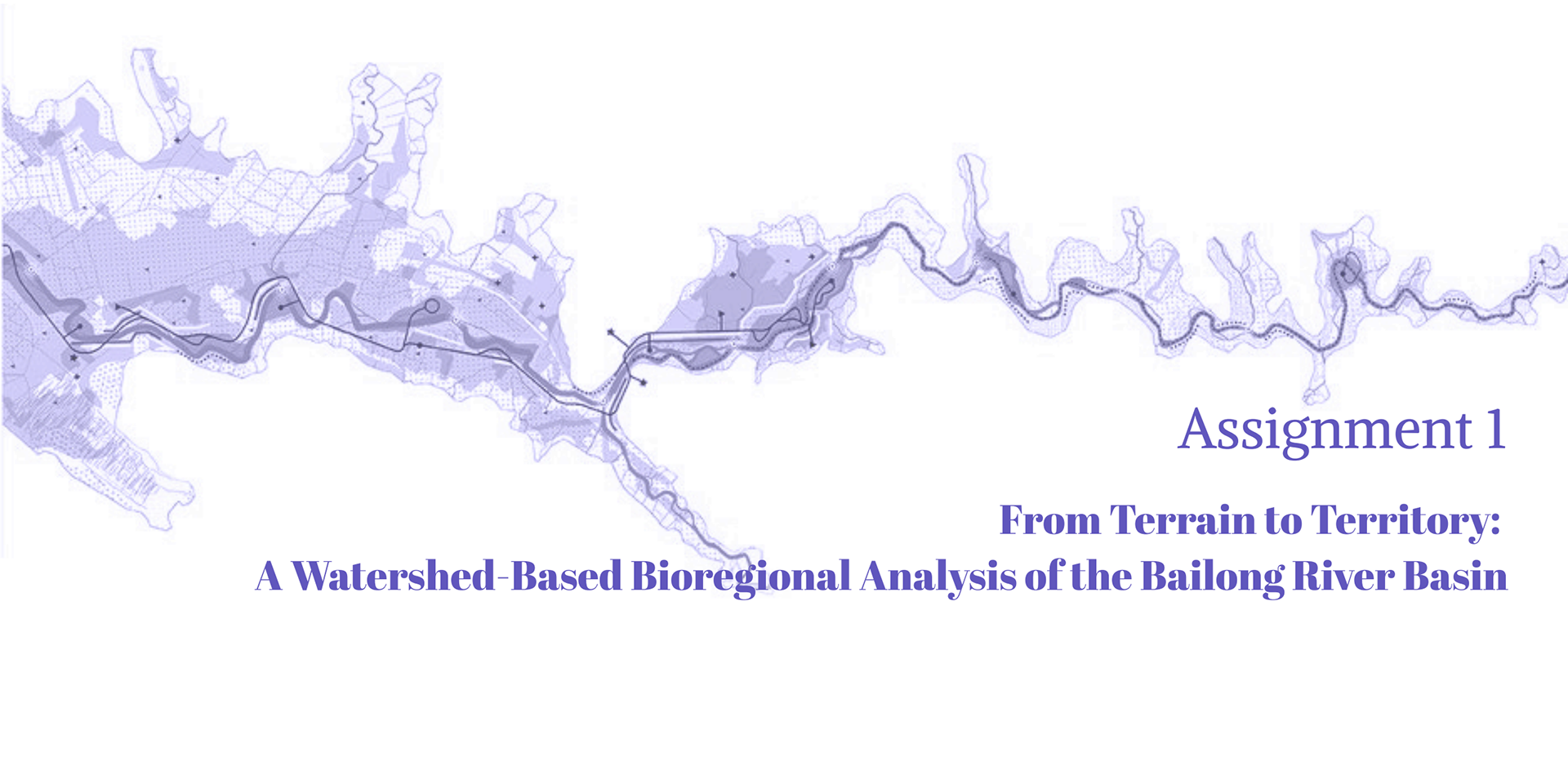 Assignment 1

From Terrain to Territory:
A Watershed-Based Bioregional Analysis of the Bailong River Basin